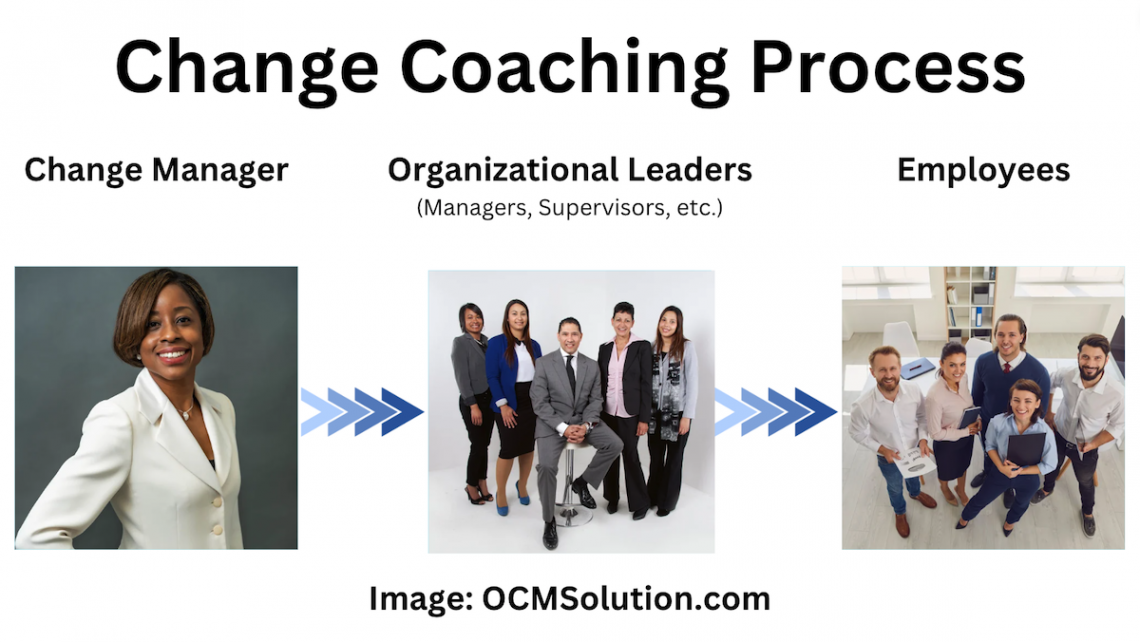 Change Coaching Process

Change Manager

Organizational Leaders
(Managers, Supervisors, etc.)

Employees

Image: OCMSolution.com